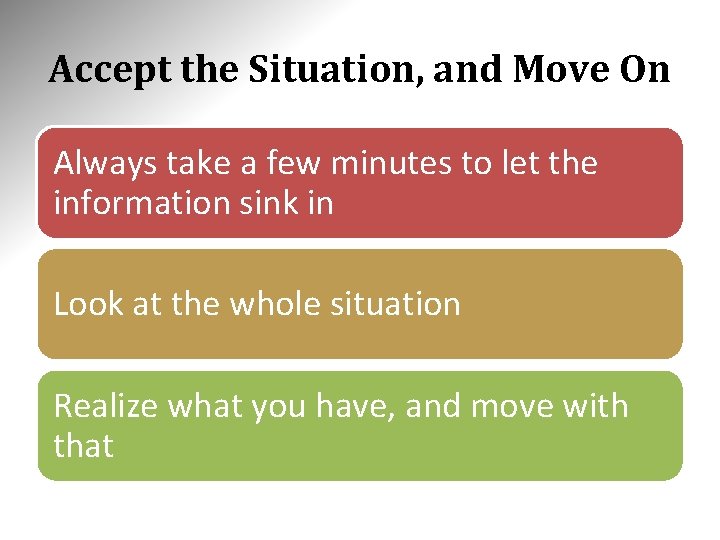 Accept the Situation, and Move On

Always take a few minutes to let the information sink in

Look at the whole situation

Realize what you have, and move with that